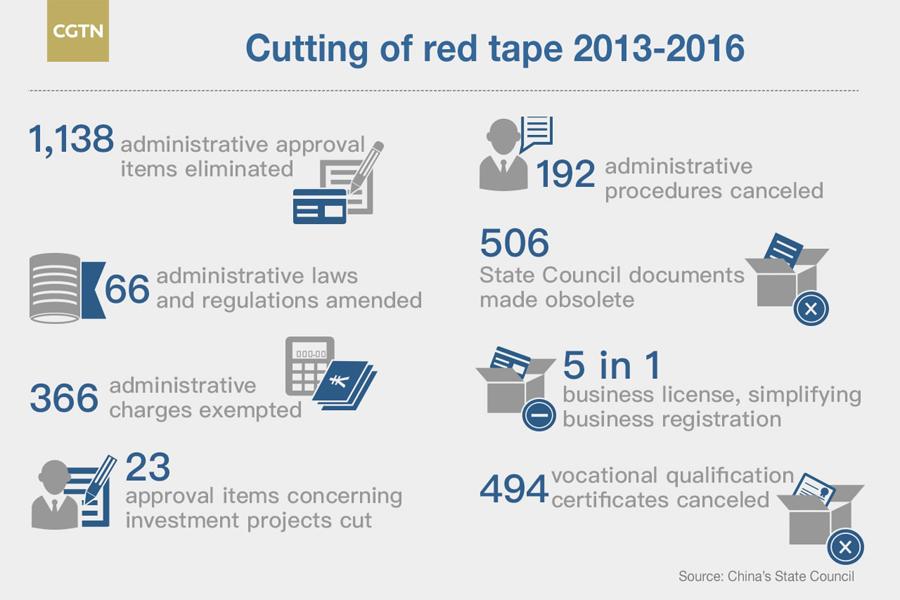 CGTN

Cutting of red tape 2013-2016

1,138 administrative approval items eliminated

66 administrative laws and regulations amended

366 administrative charges exempted

23 approval items concerning investment projects cut

192 administrative procedures canceled

506 State Council documents made obsolete

5 in 1 business license, simplifying business registration

494 vocational qualification certificates canceled

Source: China's State Council